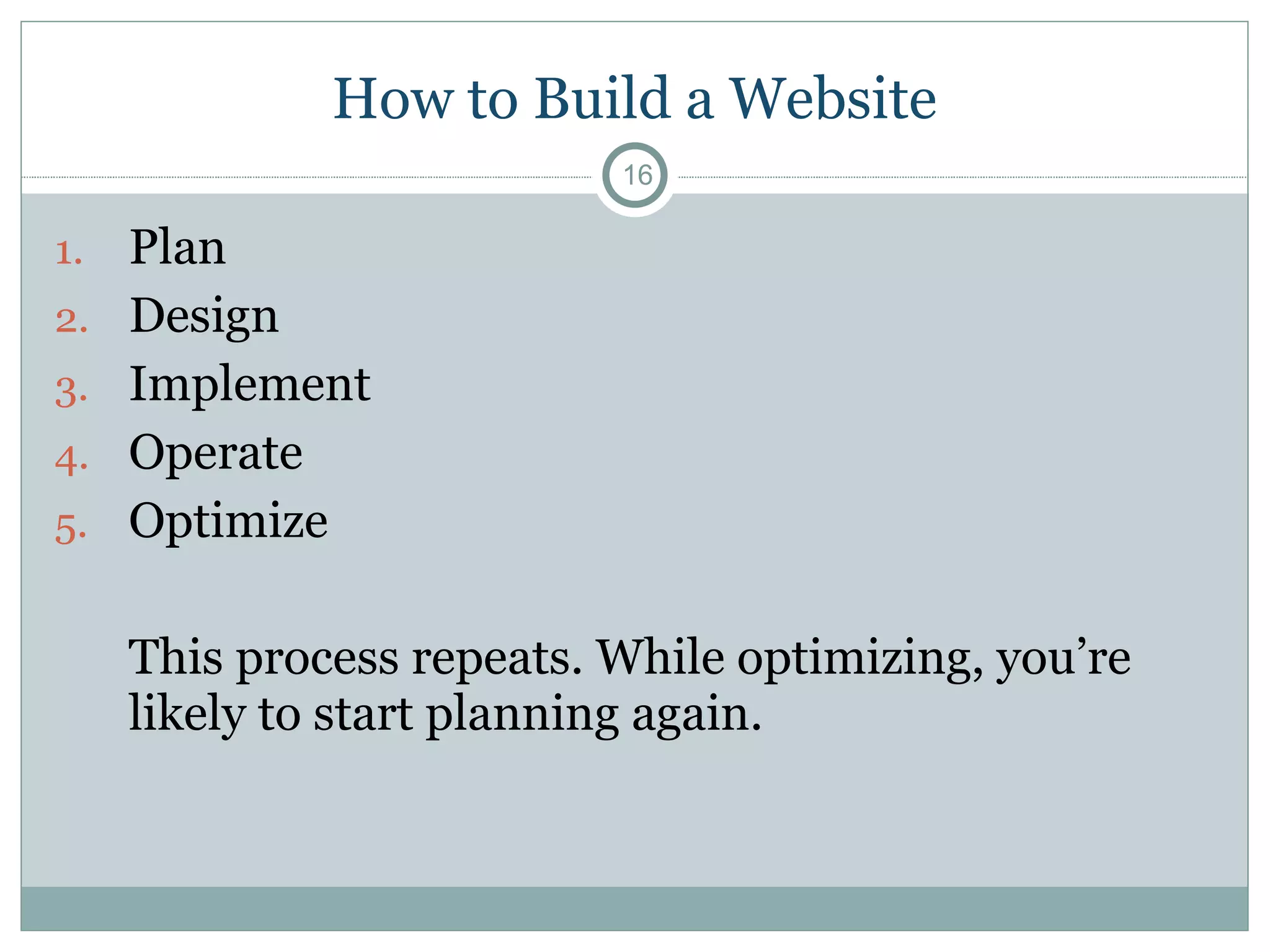 How to Build a Website

16

1. Plan
2. Design
3. Implement
4. Operate
5. Optimize

This process repeats. While optimizing, you’re likely to start planning again.